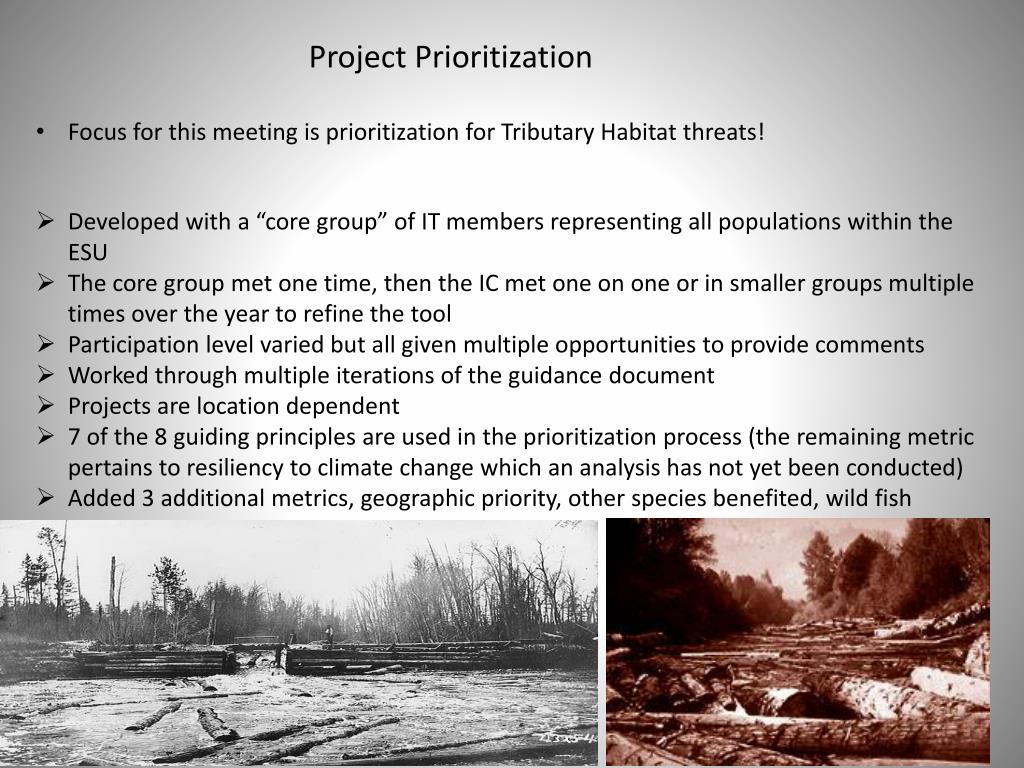 Project Prioritization

• Focus for this meeting is prioritization for Tributary Habitat threats!

➢ Developed with a “core group” of IT members representing all populations within the ESU
➢ The core group met one time, then the IC met one on one or in smaller groups multiple times over the year to refine the tool
➢ Participation level varied but all given multiple opportunities to provide comments
➢ Worked through multiple iterations of the guidance document
➢ Projects are location dependent
➢ 7 of the 8 guiding principles are used in the prioritization process (the remaining metric pertains to resiliency to climate change which an analysis has not yet been conducted)
➢ Added 3 additional metrics, geographic priority, other species benefited, wild fish